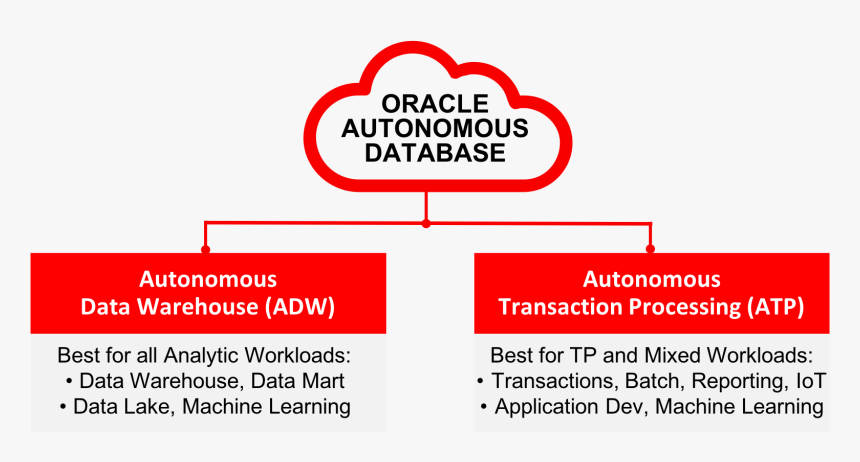 ORACLE AUTONOMOUS DATABASE

Autonomous Data Warehouse (ADW)

Best for all Analytic Workloads:
• Data Warehouse, Data Mart
• Data Lake, Machine Learning

Autonomous Transaction Processing (ATP)

Best for TP and Mixed Workloads:
• Transactions, Batch, Reporting, IoT
• Application Dev, Machine Learning